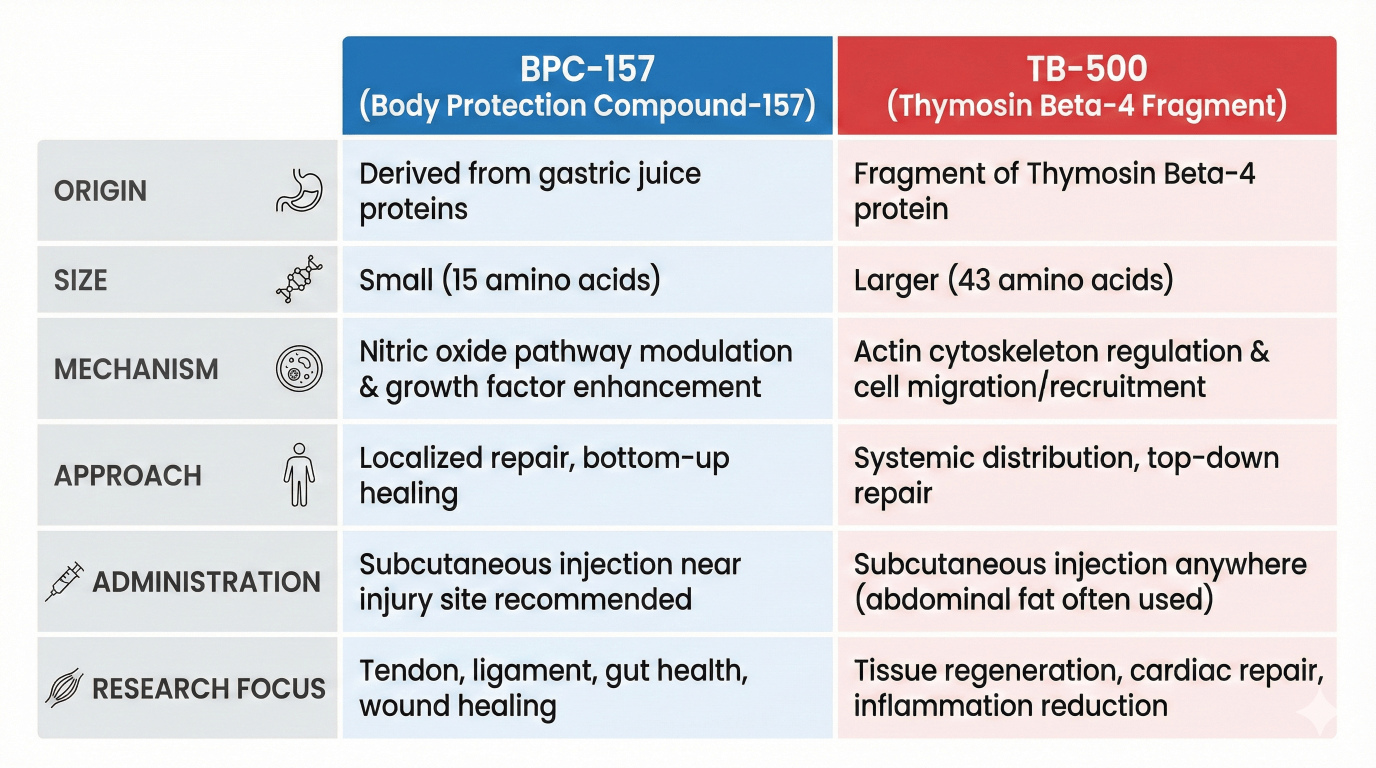 |  | BPC-157 (Body Protection Compound-157) | TB-500 (Thymosin Beta-4 Fragment) |
|---|---|---|
| ORIGIN | Derived from gastric juice proteins | Fragment of Thymosin Beta-4 protein |
| SIZE | Small (15 amino acids) | Larger (43 amino acids) |
| MECHANISM | Nitric oxide pathway modulation & growth factor enhancement | Actin cytoskeleton regulation & cell migration/recruitment |
| APPROACH | Localized repair, bottom-up healing | Systemic distribution, top-down repair |
| ADMINISTRATION | Subcutaneous injection near injury site recommended | Subcutaneous injection anywhere (abdominal fat often used) |
| RESEARCH FOCUS | Tendon, ligament, gut health, wound healing | Tissue regeneration, cardiac repair, inflammation reduction |